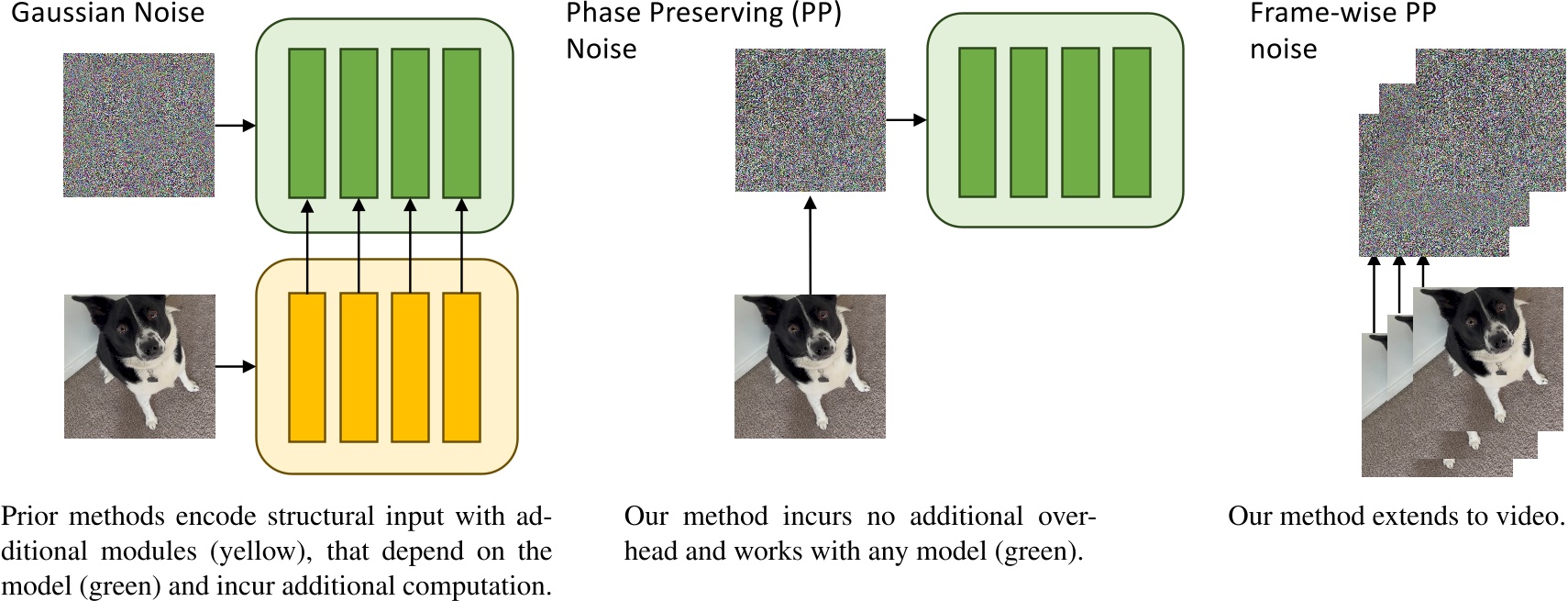 Gaussian Noise

Prior methods encode structural input with additional modules (yellow), that depend on the model (green) and incur additional computation.

Phase Preserving (PP) Noise

Our method incurs no additional overhead and works with any model (green).

Frame-wise PP noise

Our method extends to video.